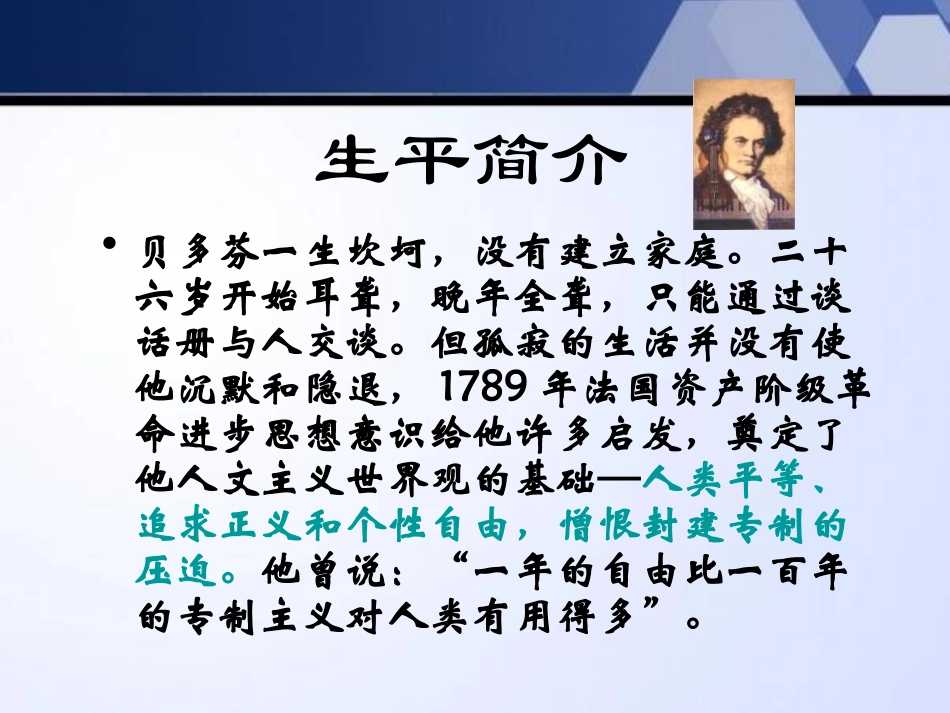 生平简介

• 贝多芬一生坎坷，没有建立家庭。二十六岁开始耳聋，晚年全聋，只能通过谈话册与人交谈。但孤寂的生活并没有使他沉默和隐退，1789 年法国资产阶级革命进步思想意识给他许多启发，奠定了他人文主义世界观的基础—人类平等、追求正义和个性自由，憎恨封建专制的压迫。他曾说：“一年的自由比一百年的专制主义对人类有用得多”。